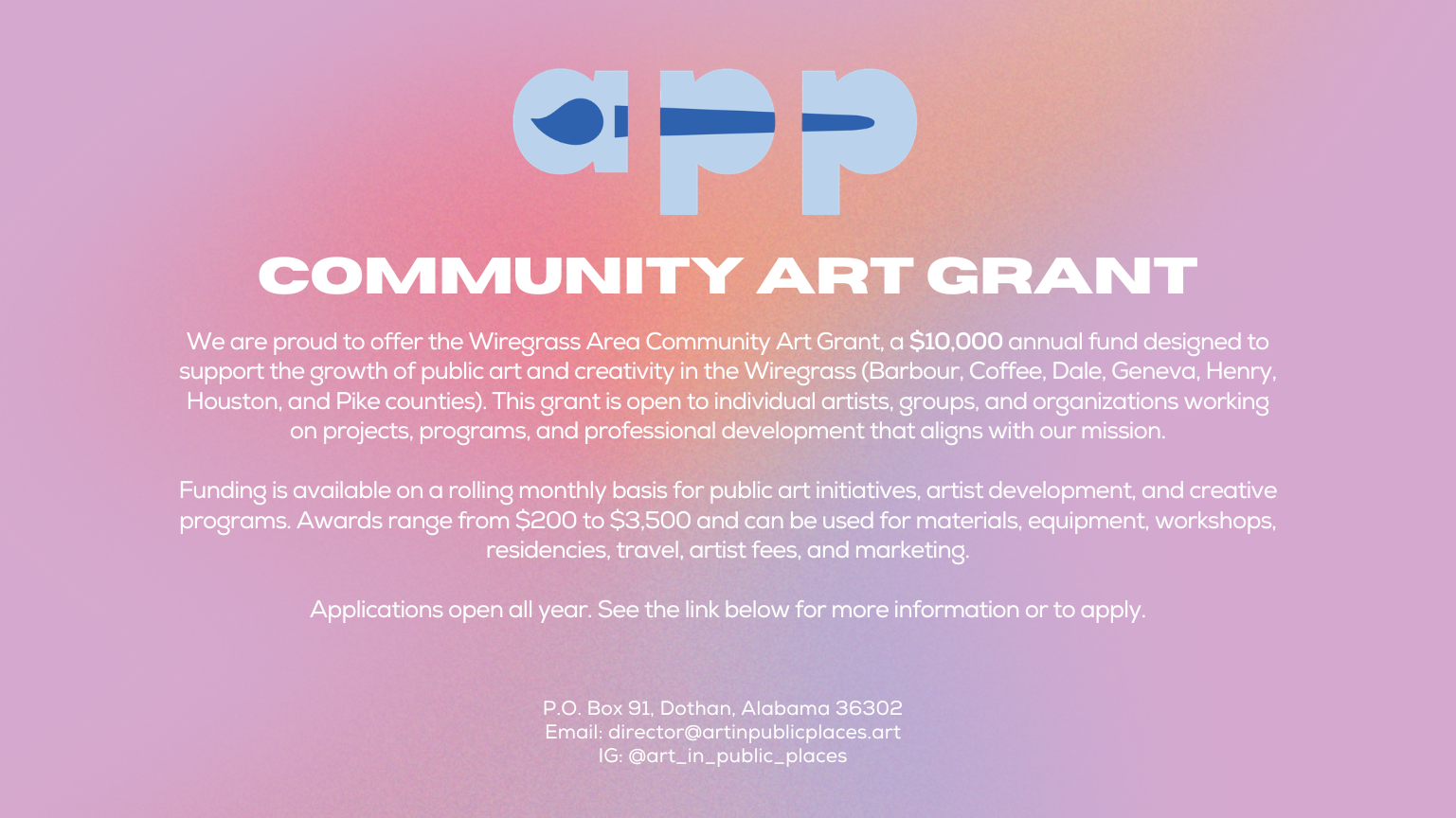 app

COMMUNITY ART GRANT

We are proud to offer the Wiregrass Area Community Art Grant, a $10,000 annual fund designed to support the growth of public art and creativity in the Wiregrass (Barbour, Coffee, Dale, Geneva, Henry, Houston, and Pike counties). This grant is open to individual artists, groups, and organizations working on projects, programs, and professional development that aligns with our mission.

Funding is available on a rolling monthly basis for public art initiatives, artist development, and creative programs. Awards range from $200 to $3,500 and can be used for materials, equipment, workshops, residencies, travel, artist fees, and marketing.

Applications open all year. See the link below for more information or to apply.

P.O. Box 91, Dothan, Alabama 36302
Email: director@artinpublicplaces.art
IG: @art_in_public_places